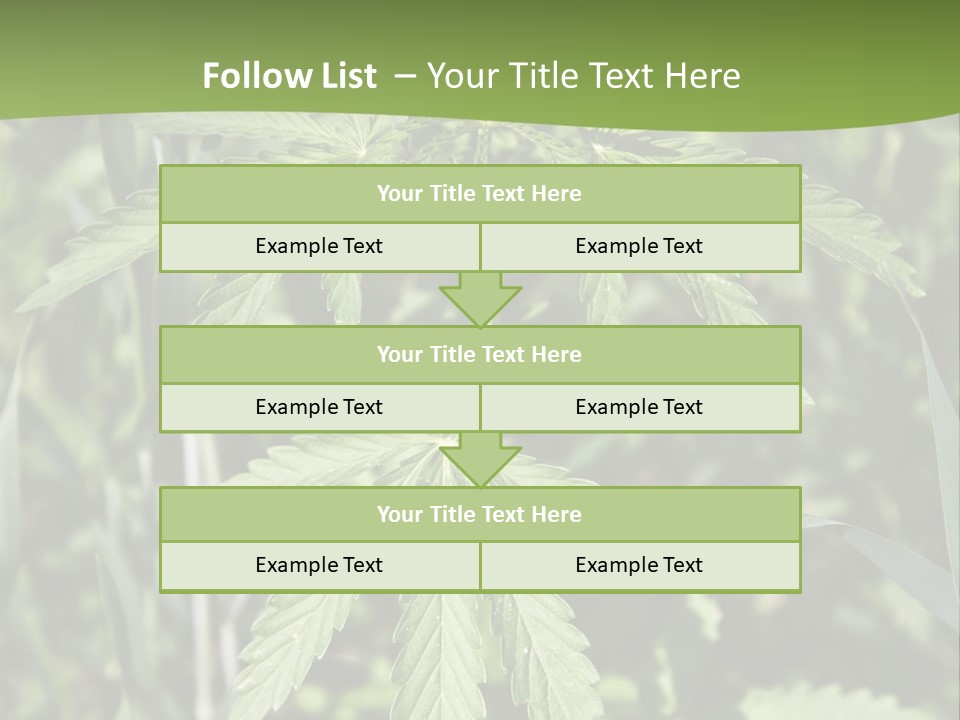 Follow List – Your Title Text Here

Your Title Text Here

Example Text Example Text

Your Title Text Here

Example Text Example Text

Your Title Text Here

Example Text Example Text